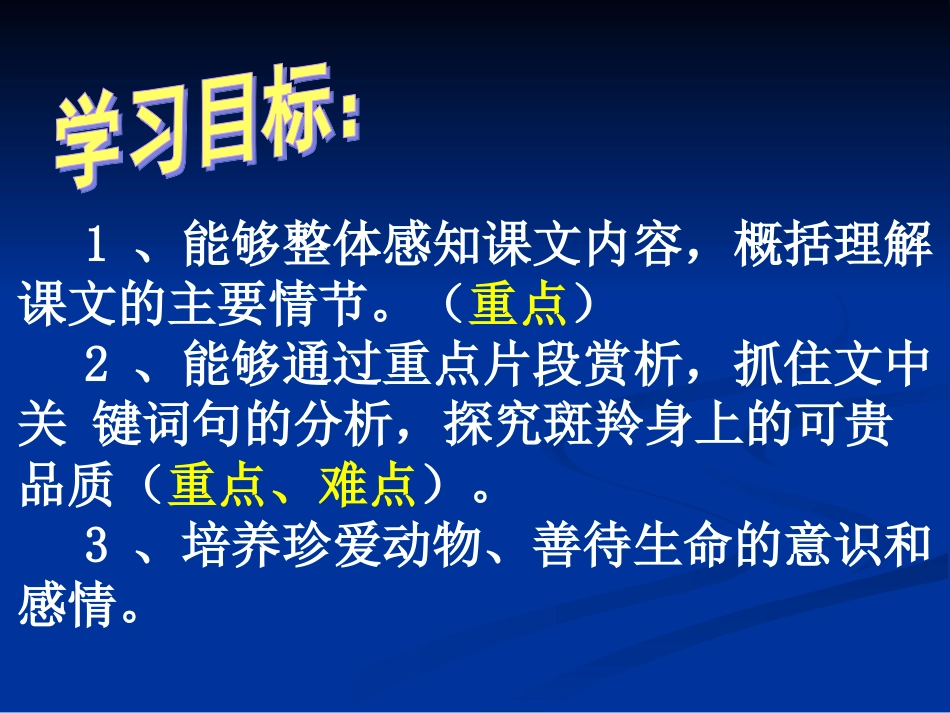 学习目标:

1 、能够整体感知课文内容，概括理解课文的主要情节。（重点）

2 、能够通过重点片段赏析，抓住文中关 键词句的分析，探究斑羚身上的可贵品质（重点、难点）。

3 、培养珍爱动物、善待生命的意识和感情。